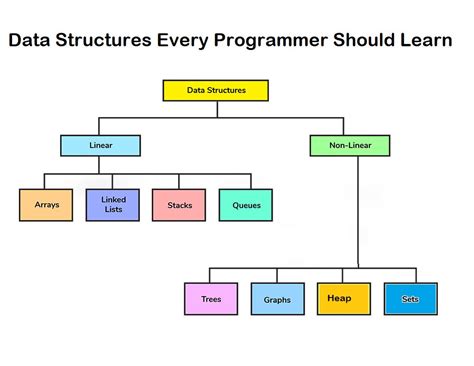 Data Structures Every Programmer Should Learn

Data Structures

Linear

Non-Linear

Arrays

Linked Lists

Stacks

Queues

Trees

Graphs

Heap

Sets